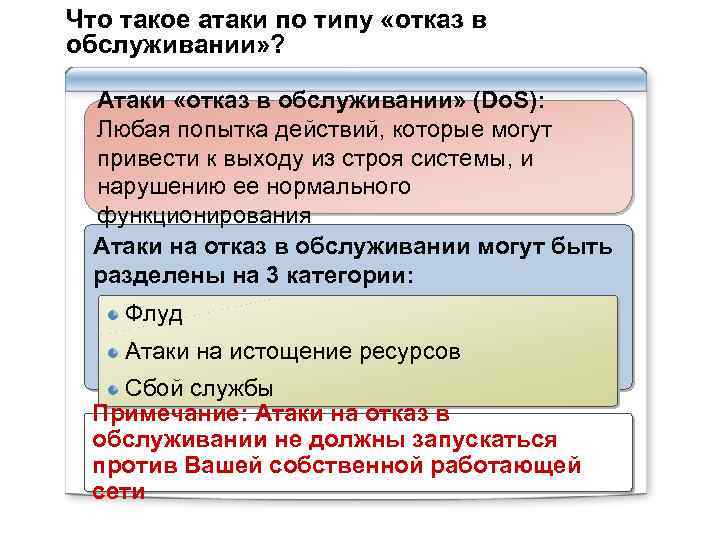 Что такое атаки по типу «отказ в обслуживании»?

Атаки «отказ в обслуживании» (DoS):
Любая попытка действий, которые могут привести к выходу из строя системы, и нарушению ее нормального функционирования

Атаки на отказ в обслуживании могут быть разделены на 3 категории:

Флуд

Атаки на истощение ресурсов

Сбой службы

Примечание: Атаки на отказ в обслуживании не должны запускаться против Вашей собственной работающей сети